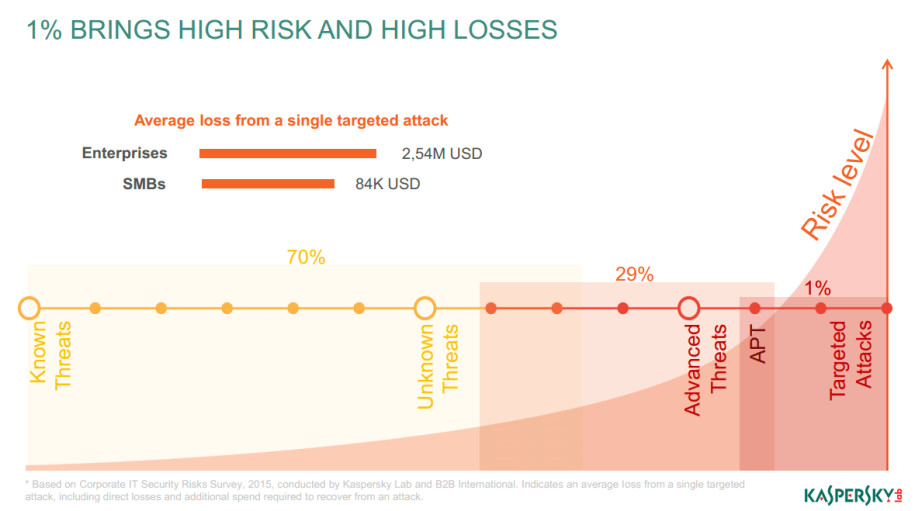 1% BRINGS HIGH RISK AND HIGH LOSSES

Average loss from a single targeted attack

Enterprises 2,54M USD

SMBs 84K USD

Risk level

70%

29%

1%

Known Threats

Unknown Threats

Advanced Threats

APT

Targeted Attacks

* Based on Corporate IT Security Risks Survey, 2015, conducted by Kaspersky Lab and B2B International. Indicates an average loss from a single targeted attack, including direct losses and additional spend required to recover from an attack.

KASPERSKY lab